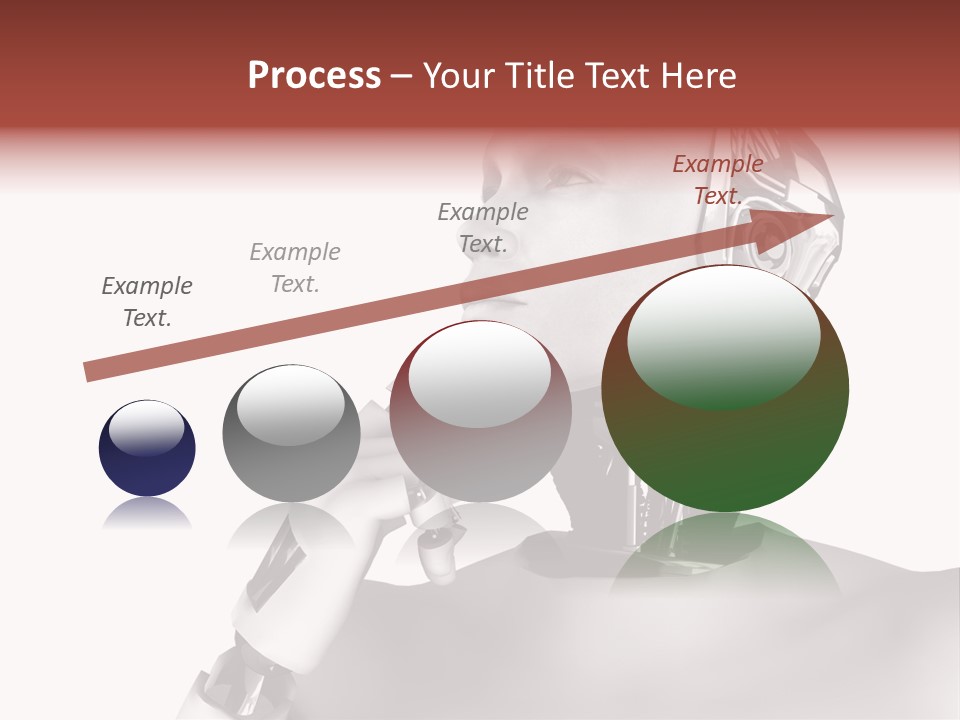 Process – Your Title Text Here

Example Text.

Example Text.

Example Text.

Example Text.